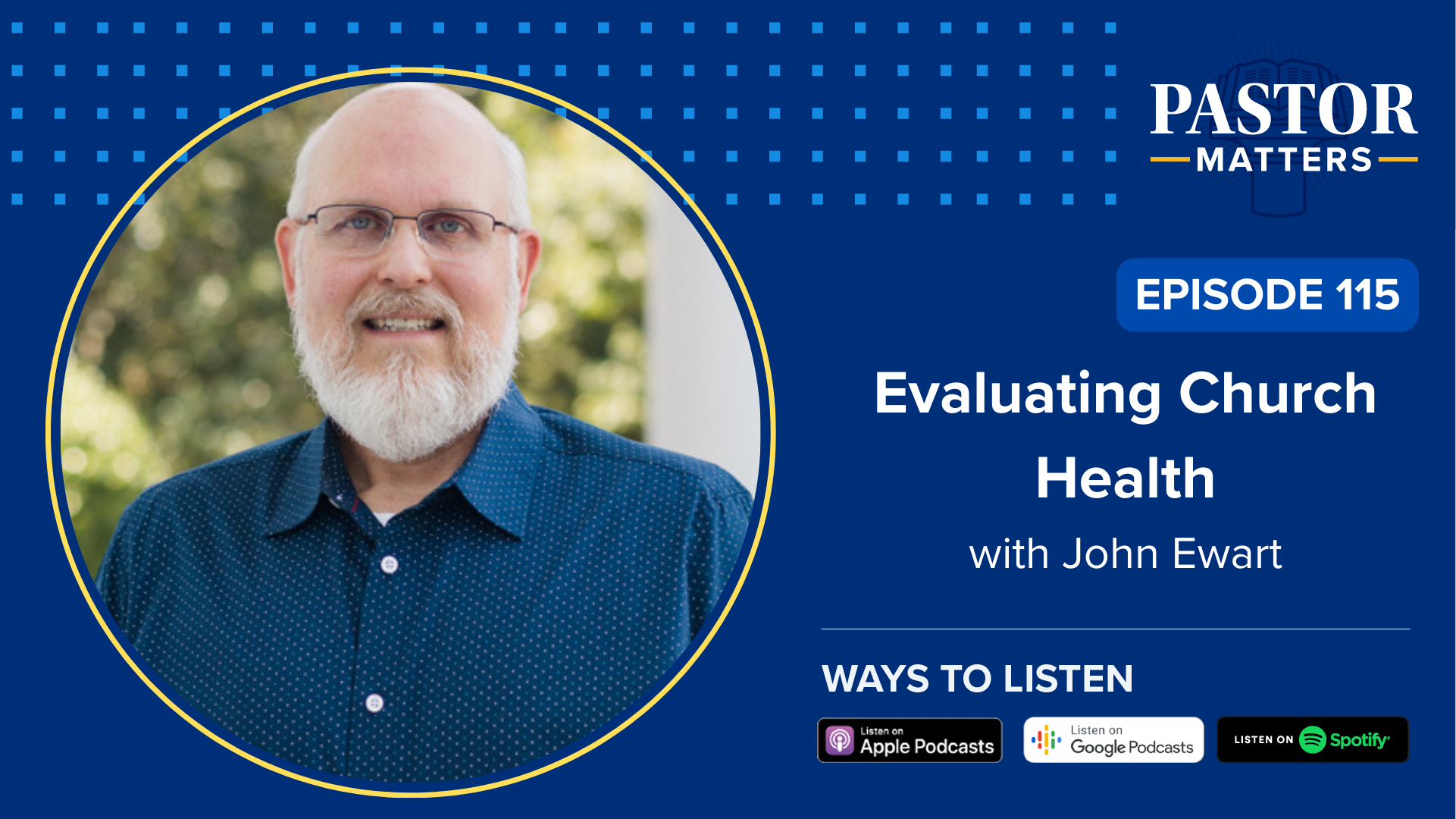 PASTOR MATTERS

EPISODE 115

Evaluating Church Health

with John Ewart

WAYS TO LISTEN

Listen on Apple Podcasts

Listen on Google Podcasts

LISTEN ON Spotify